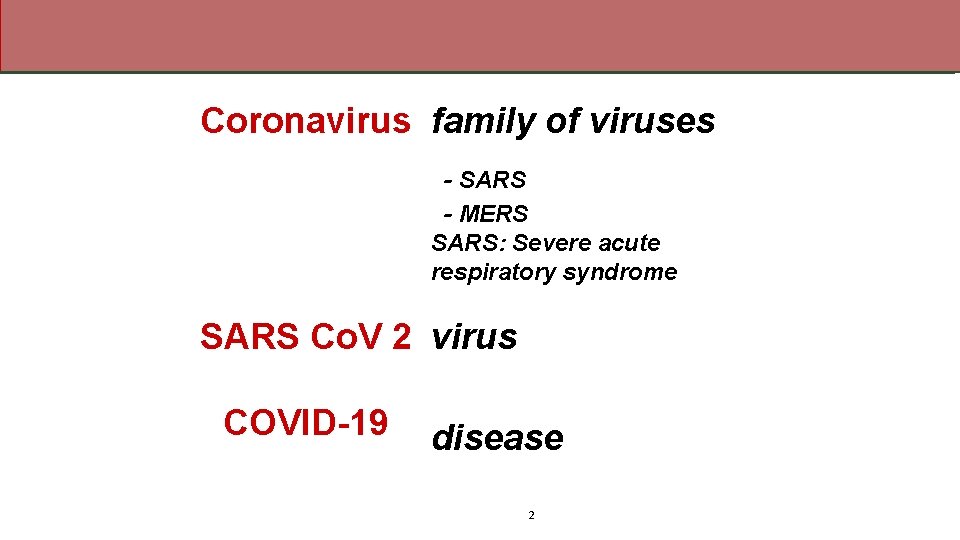 Coronavirus family of viruses

- SARS
- MERS
SARS: Severe acute respiratory syndrome

SARS CoV 2 virus

COVID-19 disease

2